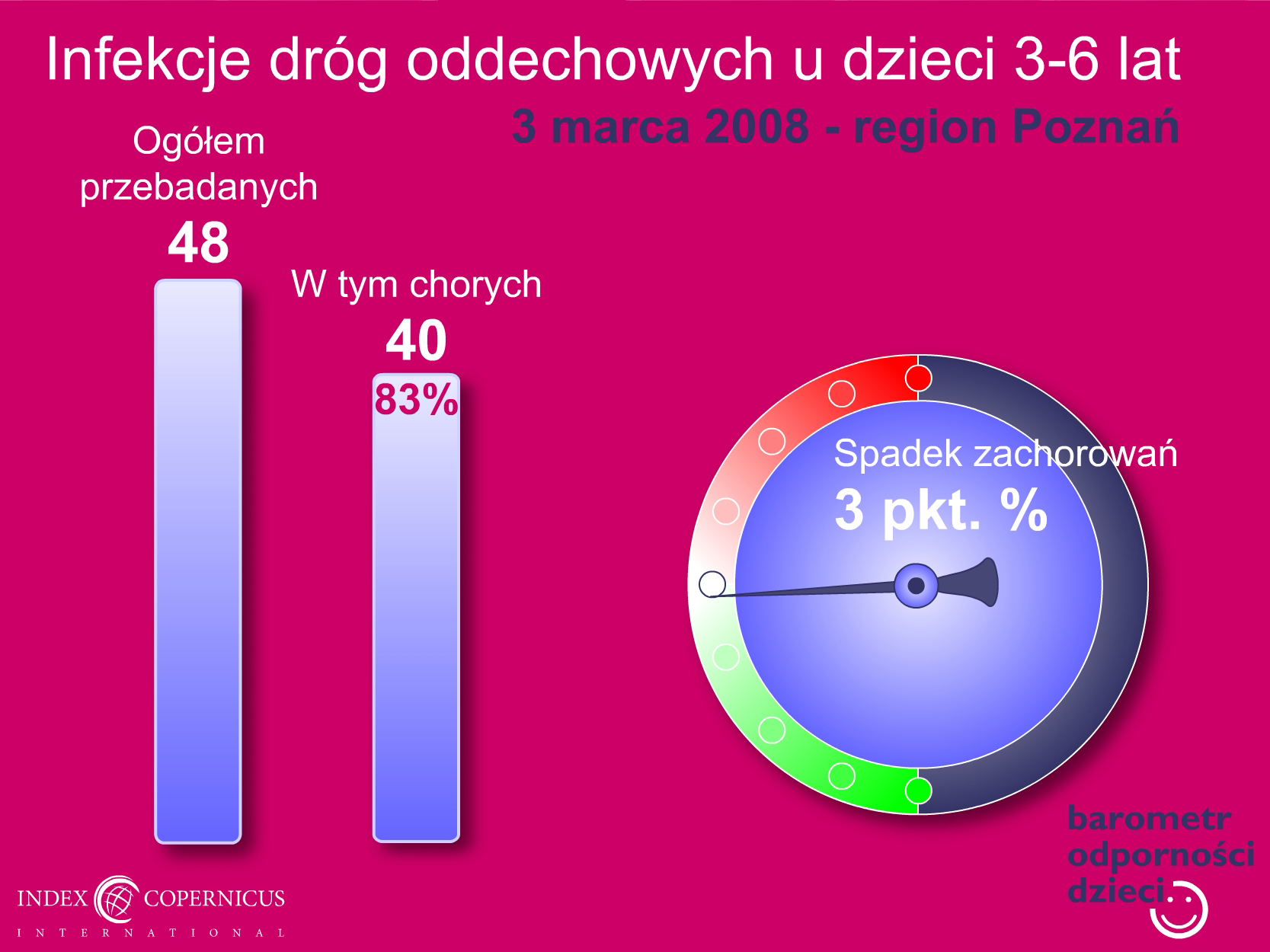 Infekcje dróg oddechowych u dzieci 3-6 lat

3 marca 2008 - region Poznań

Ogółem przebadanych

48

W tym chorych

40

83%

Spadek zachorowań

3 pkt. %

barometr odporności dzieci

INDEX COPERNICUS

INTERNATIONAL